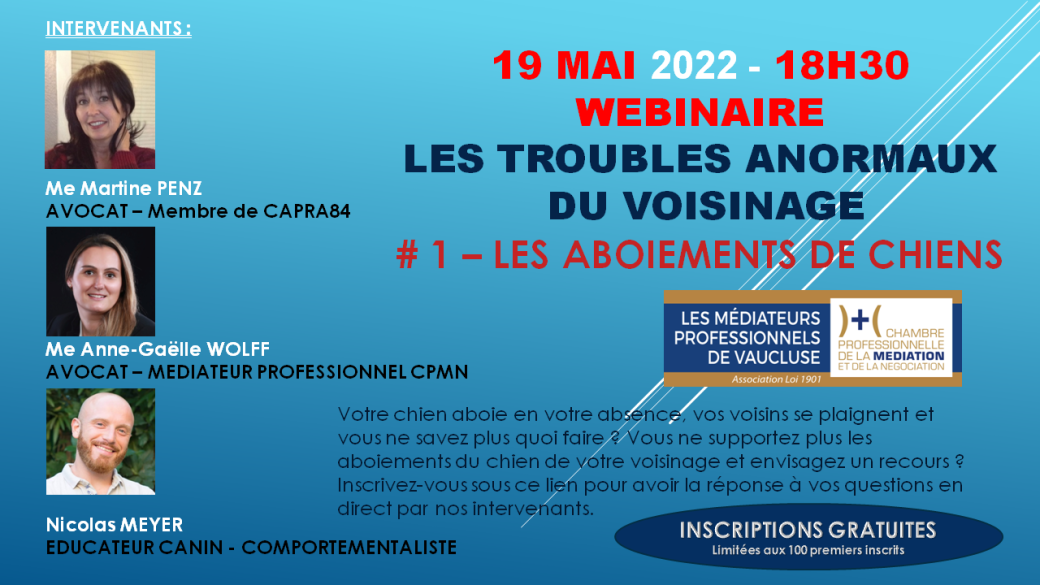 INTERVENANTS :

Me Martine PENZ
AVOCAT – Membre de CAPRA84

Me Anne-Gaëlle WOLFF
AVOCAT – MEDIATEUR PROFESSIONNEL CPMN

Nicolas MEYER
EDUCATEUR CANIN - COMPORTEMENTALISTE

19 MAI 2022 - 18H30
WEBINAIRE
LES TROUBLES ANORMAUX DU VOISINAGE
# 1 – LES ABOIEMENTS DE CHIENS

LES MÉDIATEURS PROFESSIONNELS DE VAUCLUSE
Association Loi 1901

)+( CHAMBRE PROFESSIONNELLE DE LA MEDIATION ET DE LA NEGOCIATION

Votre chien aboie en votre absence, vos voisins se plaignent et vous ne savez plus quoi faire ? Vous ne supportez plus les aboiements du chien de votre voisinage et envisagez un recours ? Inscrivez-vous sous ce lien pour avoir la réponse à vos questions en direct par nos intervenants.

INSCRIPTIONS GRATUITES
Limitées aux 100 premiers inscrits